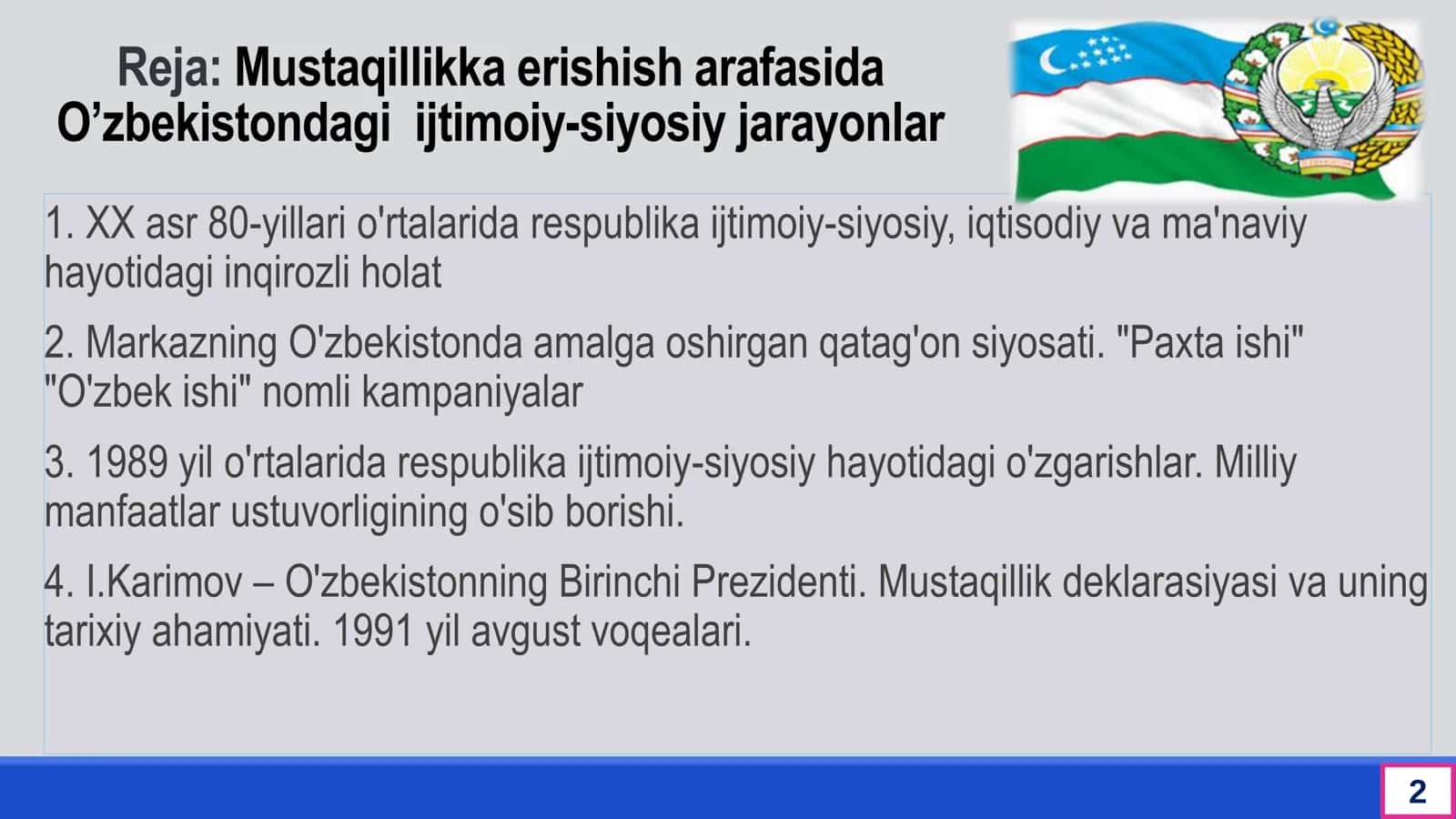 Reja: Mustaqillikka erishish arafasida O’zbekistondagi ijtimoiy-siyosiy jarayonlar

1. XX asr 80-yillari o'rtalarida respublika ijtimoiy-siyosiy, iqtisodiy va ma'naviy hayotidagi inqirozli holat

2. Markazning O'zbekistonda amalga oshirgan qatag'on siyosati. "Paxta ishi" "O'zbek ishi" nomli kampaniyalar

3. 1989 yil o'rtalarida respublika ijtimoiy-siyosiy hayotidagi o'zgarishlar. Milliy manfaatlar ustuvorligining o'sib borishi.

4. I.Karimov – O'zbekistonning Birinchi Prezidenti. Mustaqillik deklarasiyasi va uning tarixiy ahamiyati. 1991 yil avgust voqealari.

2